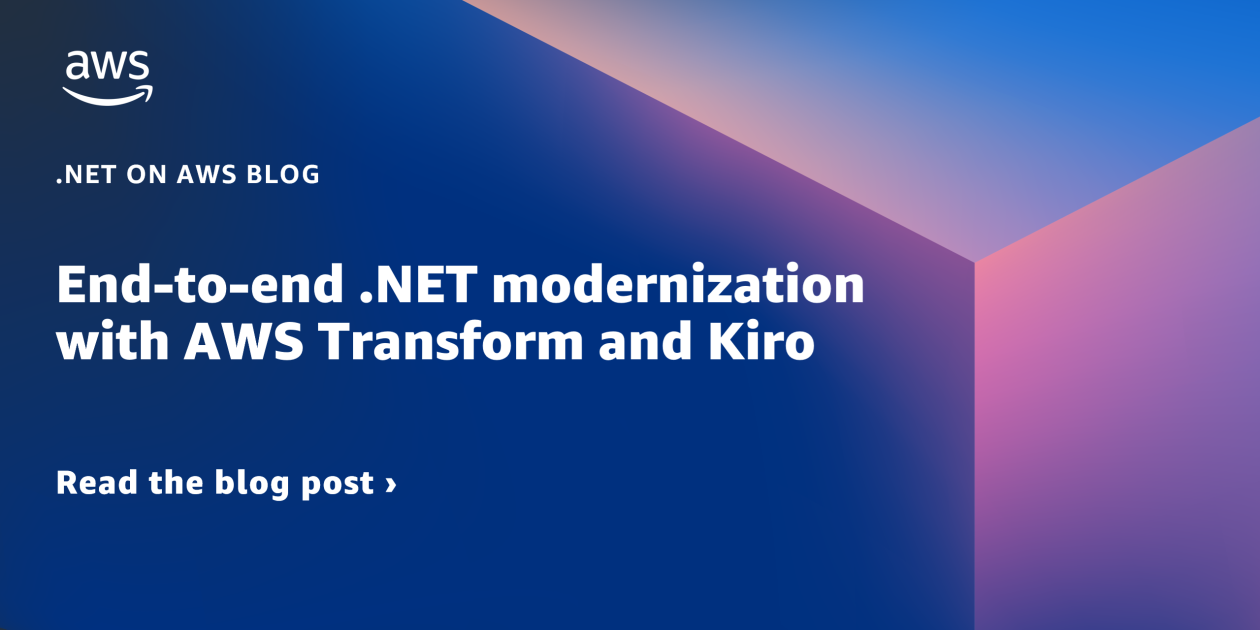 aws

.NET ON AWS BLOG

End-to-end .NET modernization with AWS Transform and Kiro

Read the blog post ›